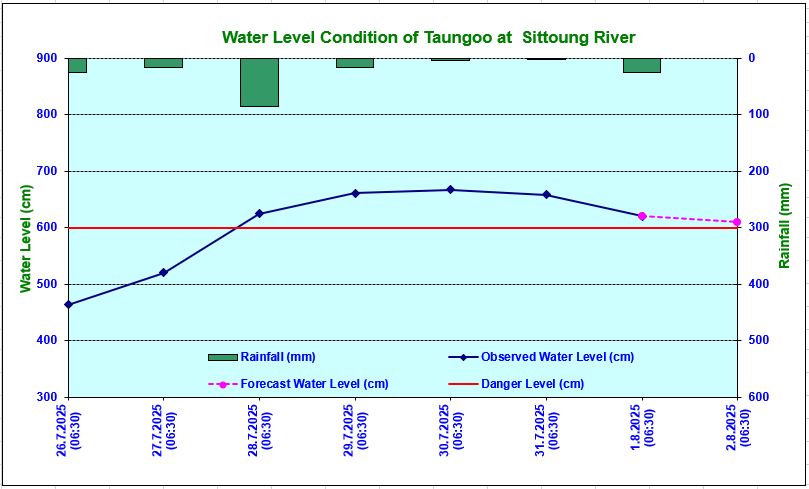 Water Level Condition of Taungoo at Sittoung River

Water Level (cm)

900
800
700
600
500
400
300

Rainfall (mm)

0
100
200
300
400
500
600

Rainfall (mm)
Observed Water Level (cm)
Forecast Water Level (cm)
Danger Level (cm)

26.7.2025 (06:30)
27.7.2025 (06:30)
28.7.2025 (06:30)
29.7.2025 (06:30)
30.7.2025 (06:30)
31.7.2025 (06:30)
1.8.2025 (06:30)
2.8.2025 (06:30)